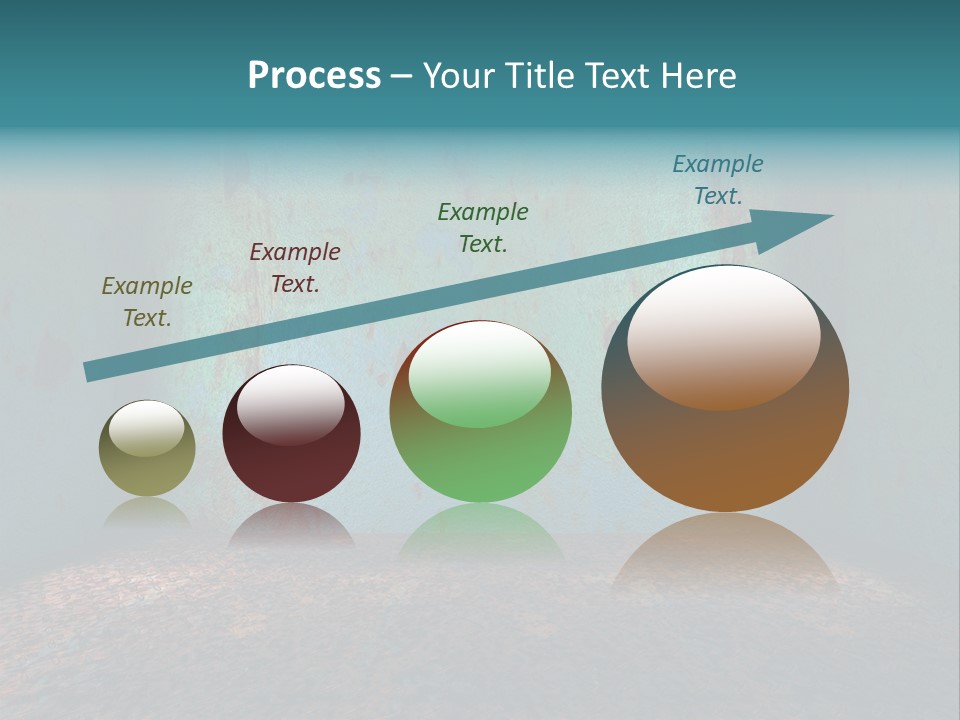 Process – Your Title Text Here

Example Text.

Example Text.

Example Text.

Example Text.